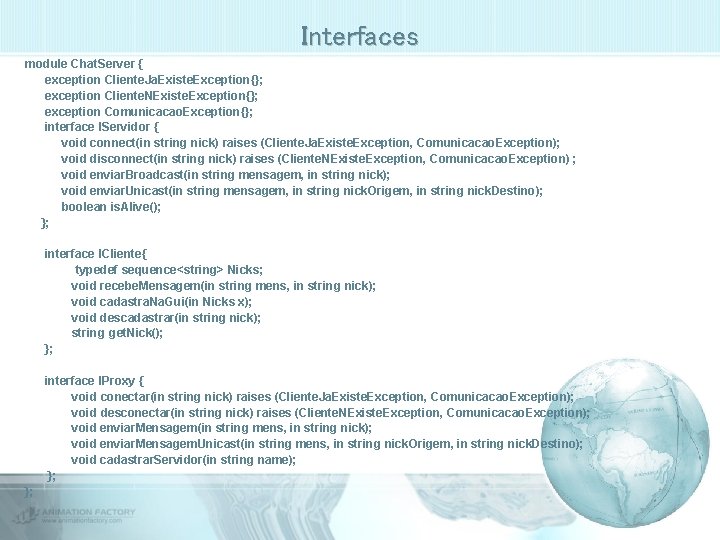 Interfaces

module ChatServer {
exception ClienteJaExisteException{};
exception ClienteNExisteException{};
exception ComunicacaoException{};
interface IServidor {
void connect(in string nick) raises (ClienteJaExisteException, ComunicacaoException);
void disconnect(in string nick) raises (ClienteNExisteException, ComunicacaoException) ;
void enviarBroadcast(in string mensagem, in string nick);
void enviarUnicast(in string mensagem, in string nickOrigem, in string nickDestino);
boolean isAlive();
};

interface ICliente{
typedef sequence<string> Nicks;
void recebeMensagem(in string mens, in string nick);
void cadastraNaGui(in Nicks x);
void descadastrar(in string nick);
string getNick();
};

interface IProxy {
void conectar(in string nick) raises (ClienteJaExisteException, ComunicacaoException);
void desconectar(in string nick) raises (ClienteNExisteException, ComunicacaoException);
void enviarMensagem(in string mens, in string nick);
void enviarMensagemUnicast(in string mens, in string nickOrigem, in string nickDestino);
void cadastrarServidor(in string name);
};
};

ANIMATION FACTORY
www.animationfactory.com